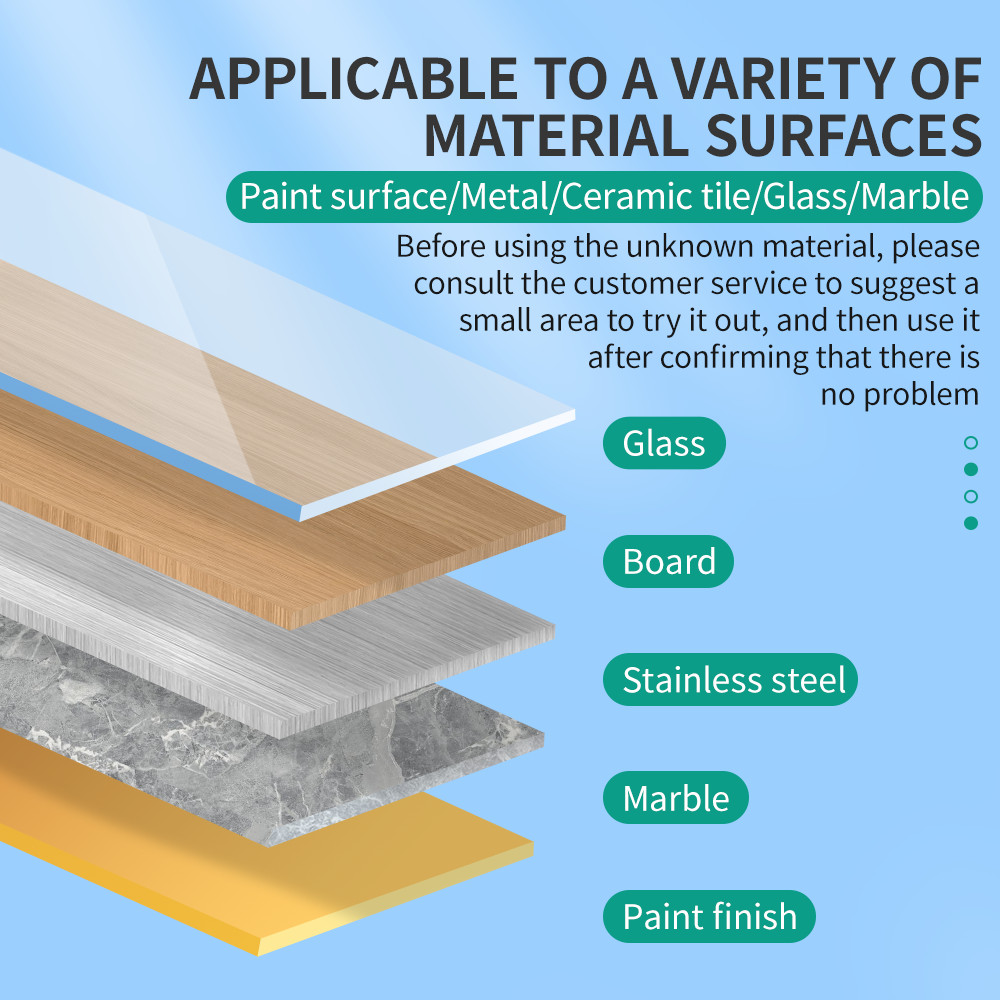 APPLICABLE TO A VARIETY OF MATERIAL SURFACES

Paint surface/Metal/Ceramic tile/Glass/Marble

Before using the unknown material, please consult the customer service to suggest a small area to try it out, and then use it after confirming that there is no problem

Glass

Board

Stainless steel

Marble

Paint finish